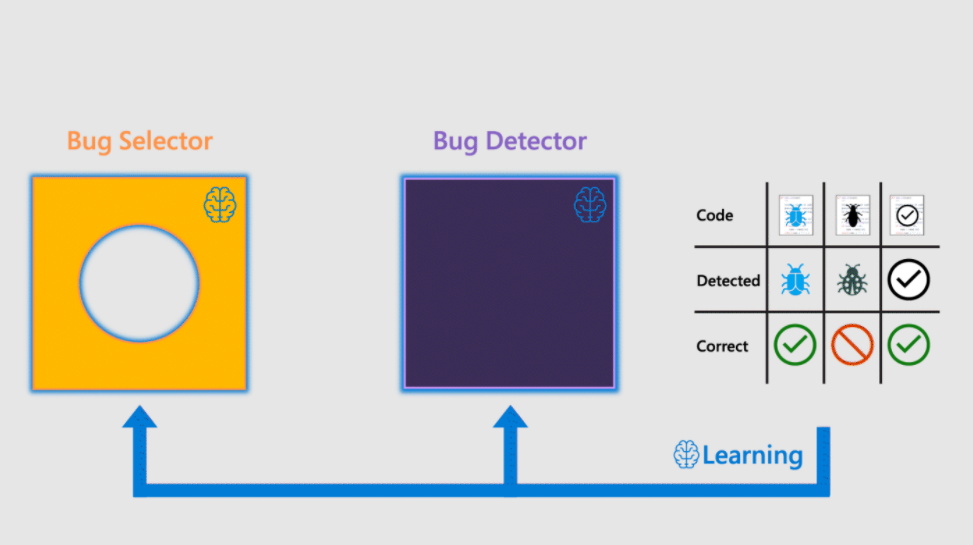 Bug Selector

Bug Detector

Code

Detected

Correct

Learning